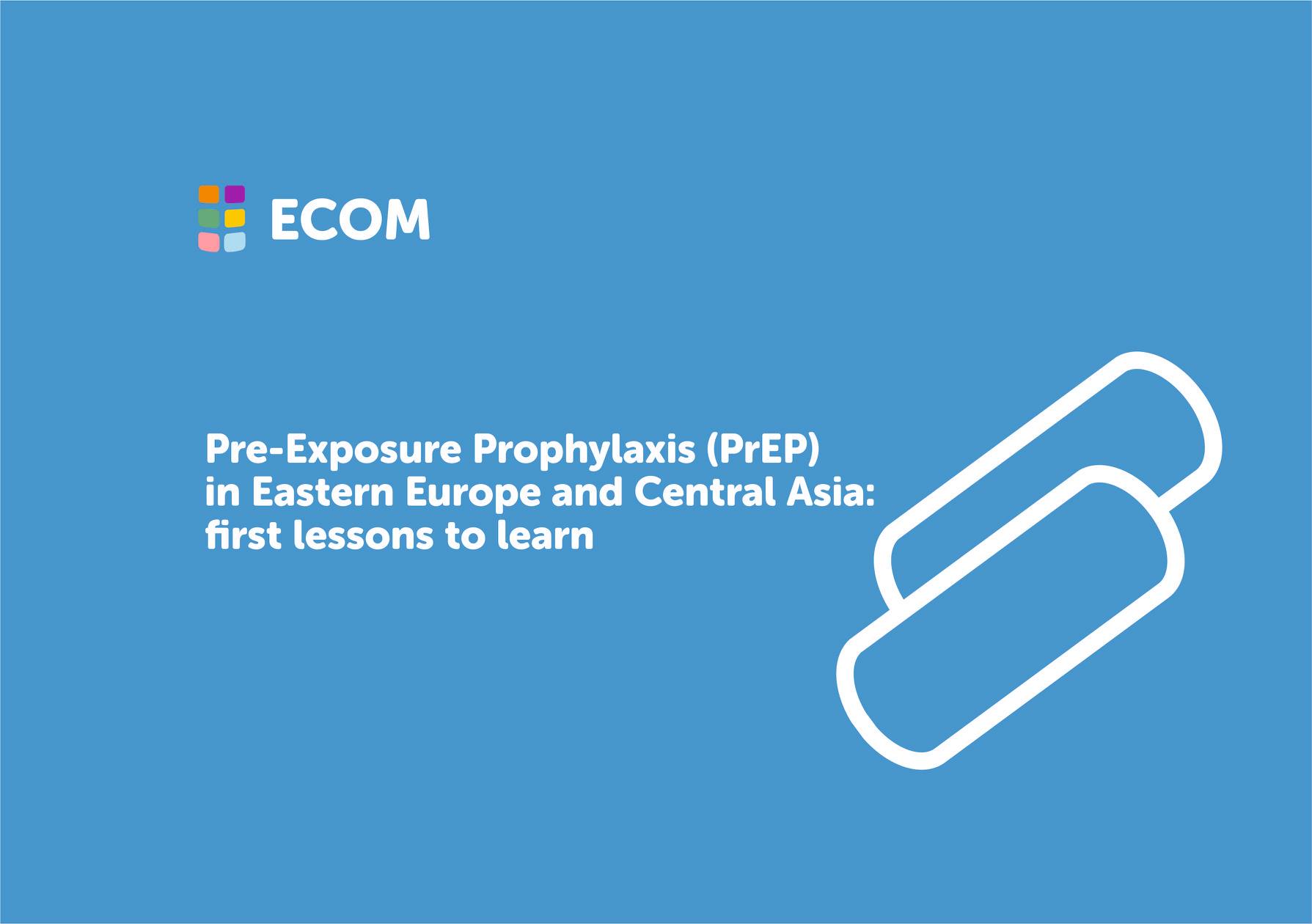 ECOM

Pre-Exposure Prophylaxis (PrEP) in Eastern Europe and Central Asia: first lessons to learn